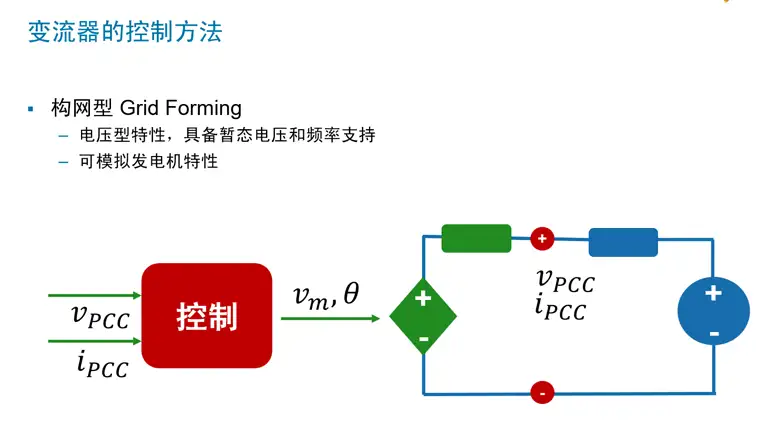 变流器的控制方法

▪ 构网型 Grid Forming
– 电压型特性，具备暂态电压和频率支持
– 可模拟发电机特性

$v_{PCC}$
$i_{PCC}$
控制
$v_m, \theta$
+
-
+
$v_{PCC}$
$i_{PCC}$
+
-
-